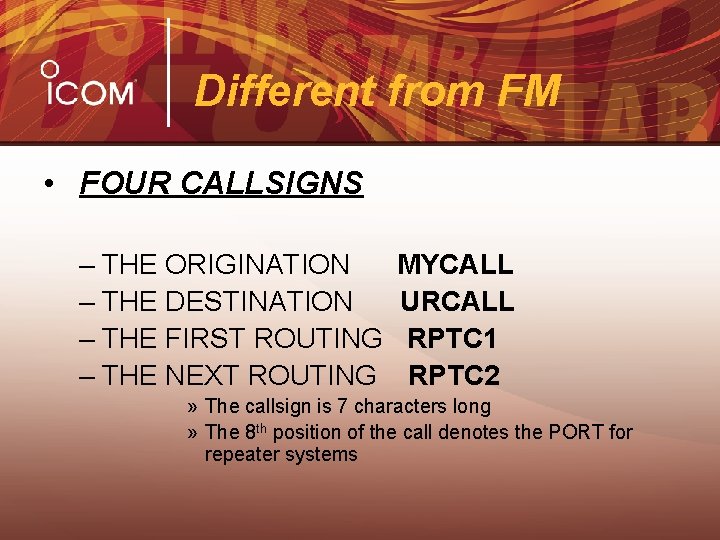 ICOM

Different from FM

• FOUR CALLSIGNS

– THE ORIGINATION MYCALL
– THE DESTINATION URCALL
– THE FIRST ROUTING RPTC1
– THE NEXT ROUTING RPTC2

» The callsign is 7 characters long
» The 8$^{th}$ position of the call denotes the PORT for repeater systems